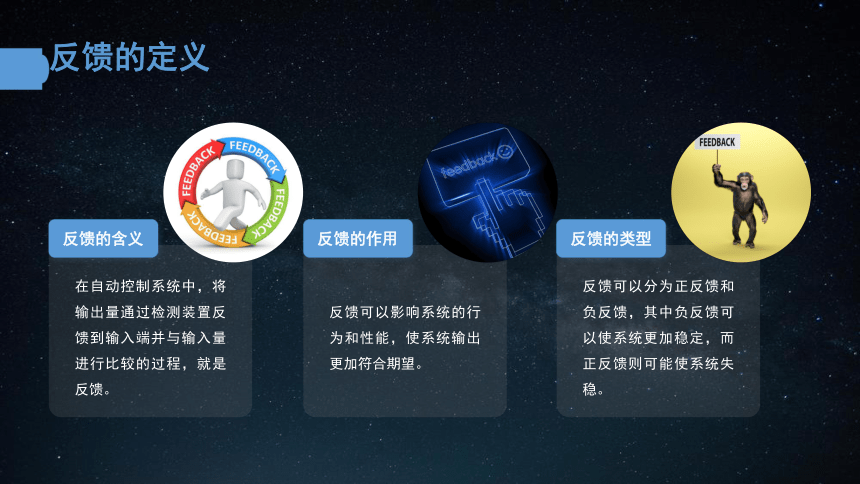 反馈的定义

FEEDBACK FEEDBACK FEEDBACK FEEDBACK

反馈的含义

在自动控制系统中，将输出量通过检测装置反馈到输入端并与输入量进行比较的过程，就是反馈。

feedback

反馈的作用

反馈可以影响系统的行为和性能，使系统输出更加符合期望。

FEEDBACK

反馈的类型

反馈可以分为正反馈和负反馈，其中负反馈可以使系统更加稳定，而正反馈则可能使系统失稳。